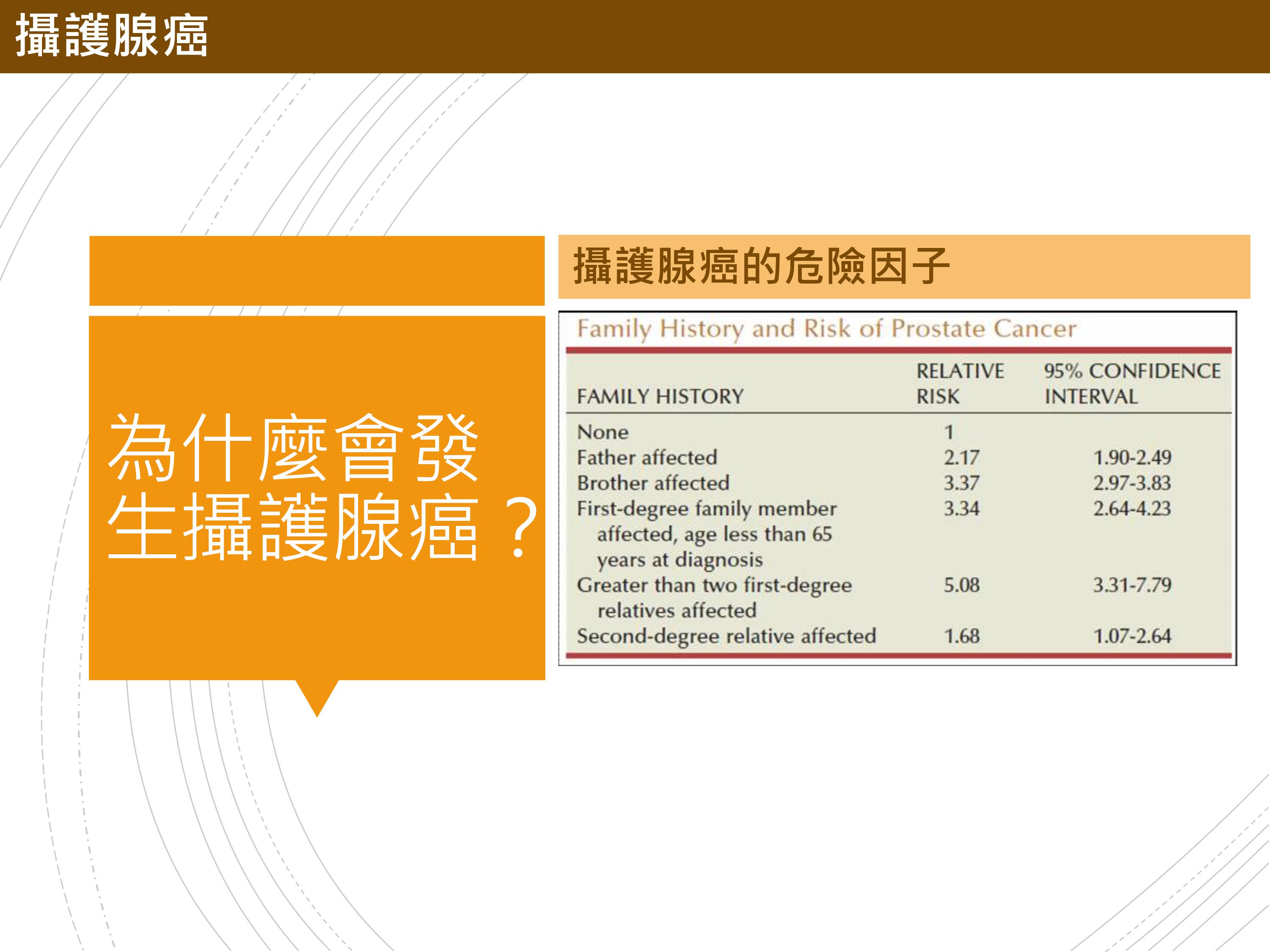 攝護腺癌

為什麼會發生攝護腺癌？

攝護腺癌的危險因子

Family History and Risk of Prostate Cancer

| FAMILY HISTORY | RELATIVE RISK | 95% CONFIDENCE INTERVAL |
|---|---|---|
| None | 1 | |
| Father affected | 2.17 | 1.90-2.49 |
| Brother affected | 3.37 | 2.97-3.83 |
| First-degree family member affected, age less than 65 years at diagnosis | 3.34 | 2.64-4.23 |
| Greater than two first-degree relatives affected | 5.08 | 3.31-7.79 |
| Second-degree relative affected | 1.68 | 1.07-2.64 |